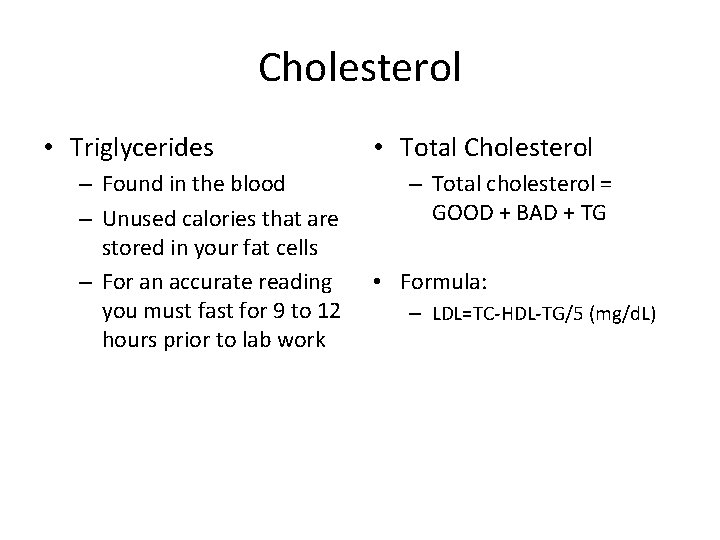 Cholesterol

• Triglycerides
 – Found in the blood
 – Unused calories that are stored in your fat cells
 – For an accurate reading you must fast for 9 to 12 hours prior to lab work

• Total Cholesterol
 – Total cholesterol = GOOD + BAD + TG

• Formula:
 – LDL=TC-HDL-TG/5 (mg/dL)